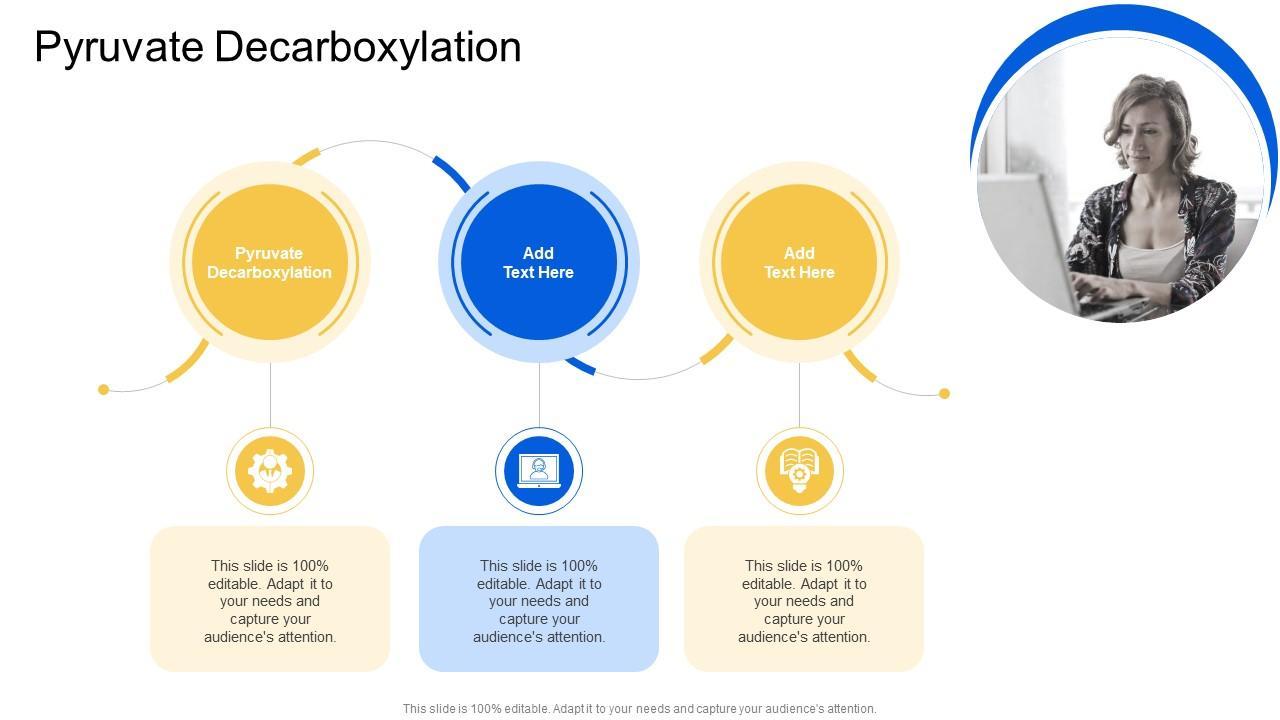 Pyruvate Decarboxylation

Pyruvate Decarboxylation

Add Text Here

Add Text Here

This slide is 100% editable. Adapt it to your needs and capture your audience's attention.

This slide is 100% editable. Adapt it to your needs and capture your audience's attention.

This slide is 100% editable. Adapt it to your needs and capture your audience's attention.

This slide is 100% editable. Adapt it to your needs and capture your audience's attention.